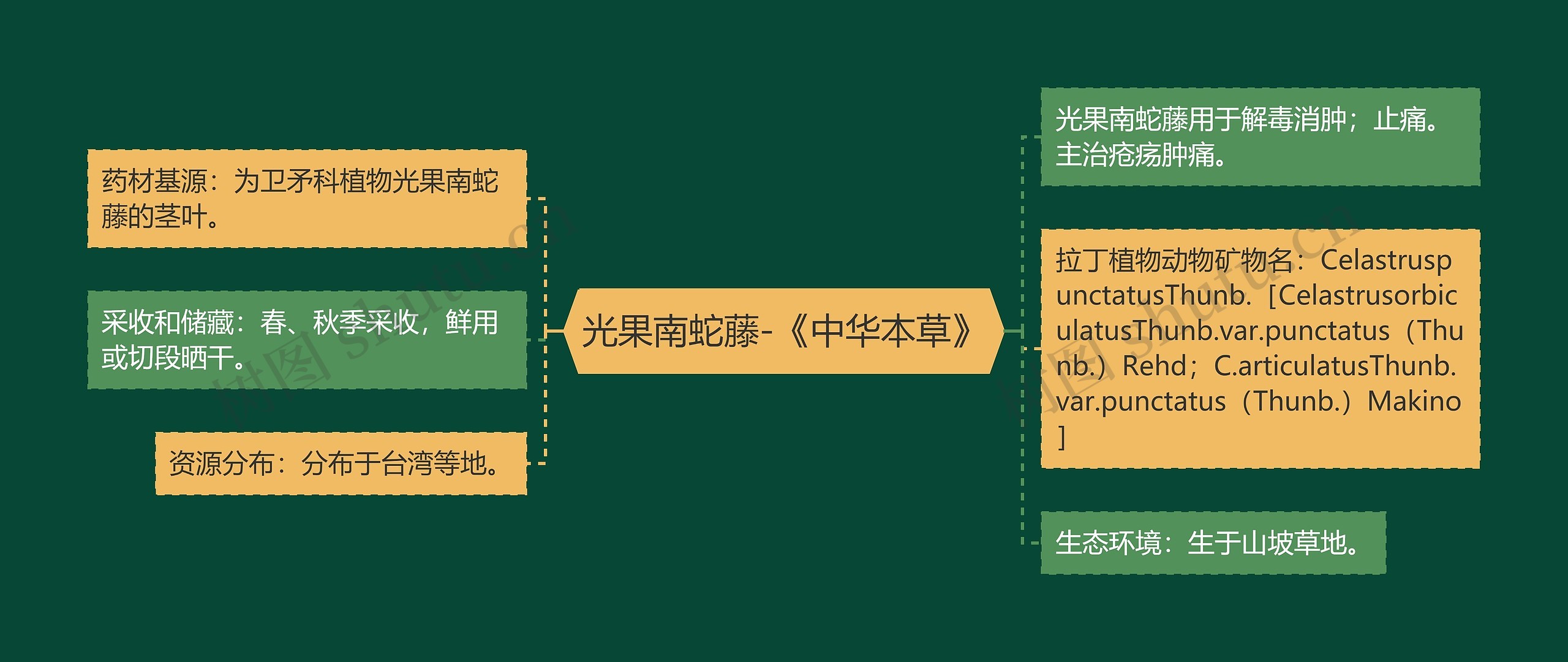 光果南蛇藤-《中华本草》

药材基源：为卫矛科植物光果南蛇藤的茎叶。

采收和储藏：春、秋季采收，鲜用或切段晒干。

资源分布：分布于台湾等地。

光果南蛇藤用于解毒消肿；止痛。主治疮疡肿痛。

拉丁植物动物矿物名：CelastruspunctatusThunb.［CelastrusorbiculatusThunb.var.punctatus（Thunb.）Rehd；C.articulatusThunb.var.punctatus（Thunb.）Makino］

生态环境：生于山坡草地。

树图 shutu.cn

树图 shutu.cn